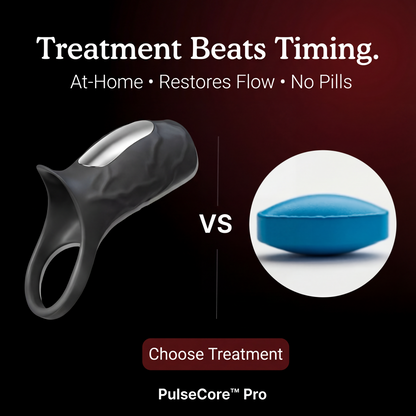 Treatment Beats Timing.
At-Home • Restores Flow • No Pills

VS

Choose Treatment

PulseCore™ Pro